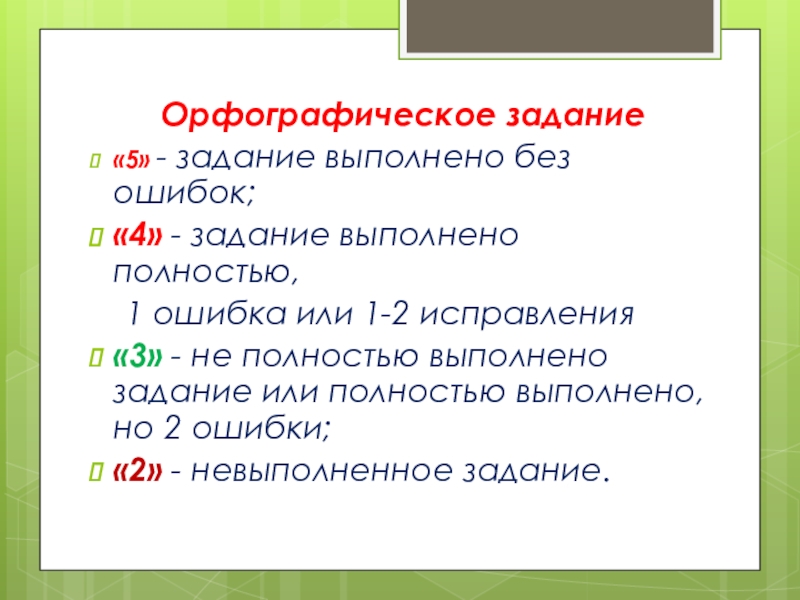 Орфографическое задание

«5» - задание выполнено без ошибок;

«4» - задание выполнено полностью,

1 ошибка или 1-2 исправления

«3» - не полностью выполнено задание или полностью выполнено, но 2 ошибки;

«2» - невыполненное задание.